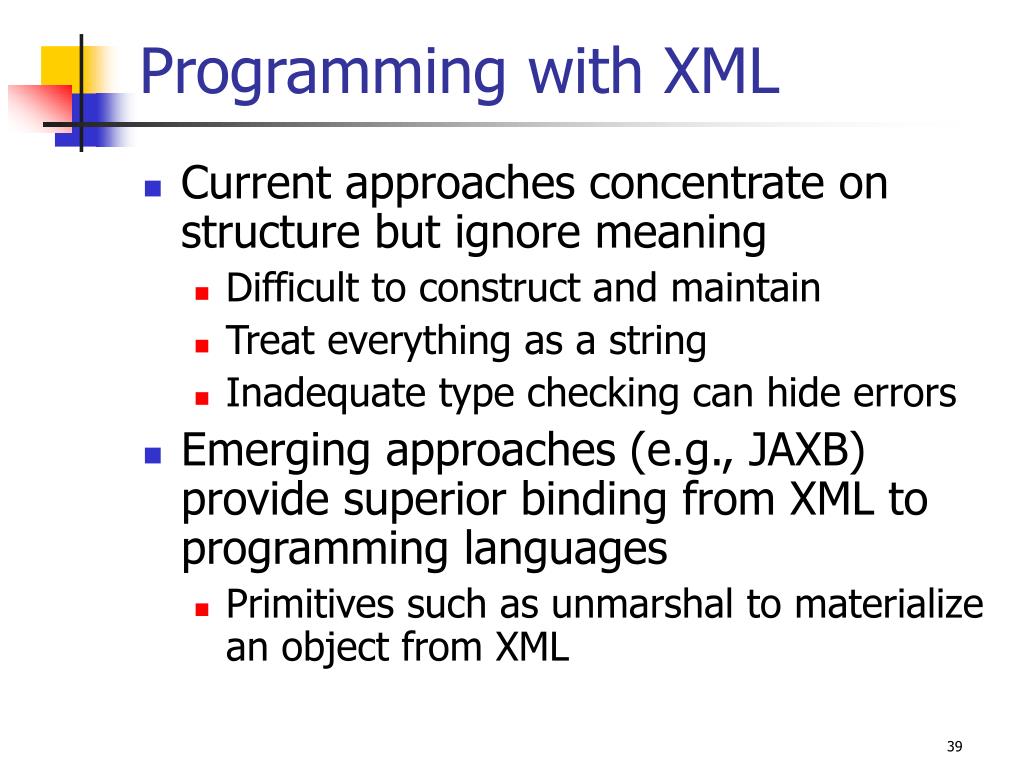 Programming with XML

- Current approaches concentrate on structure but ignore meaning
  - Difficult to construct and maintain
  - Treat everything as a string
  - Inadequate type checking can hide errors
- Emerging approaches (e.g., JAXB) provide superior binding from XML to programming languages
  - Primitives such as unmarshal to materialize an object from XML

39